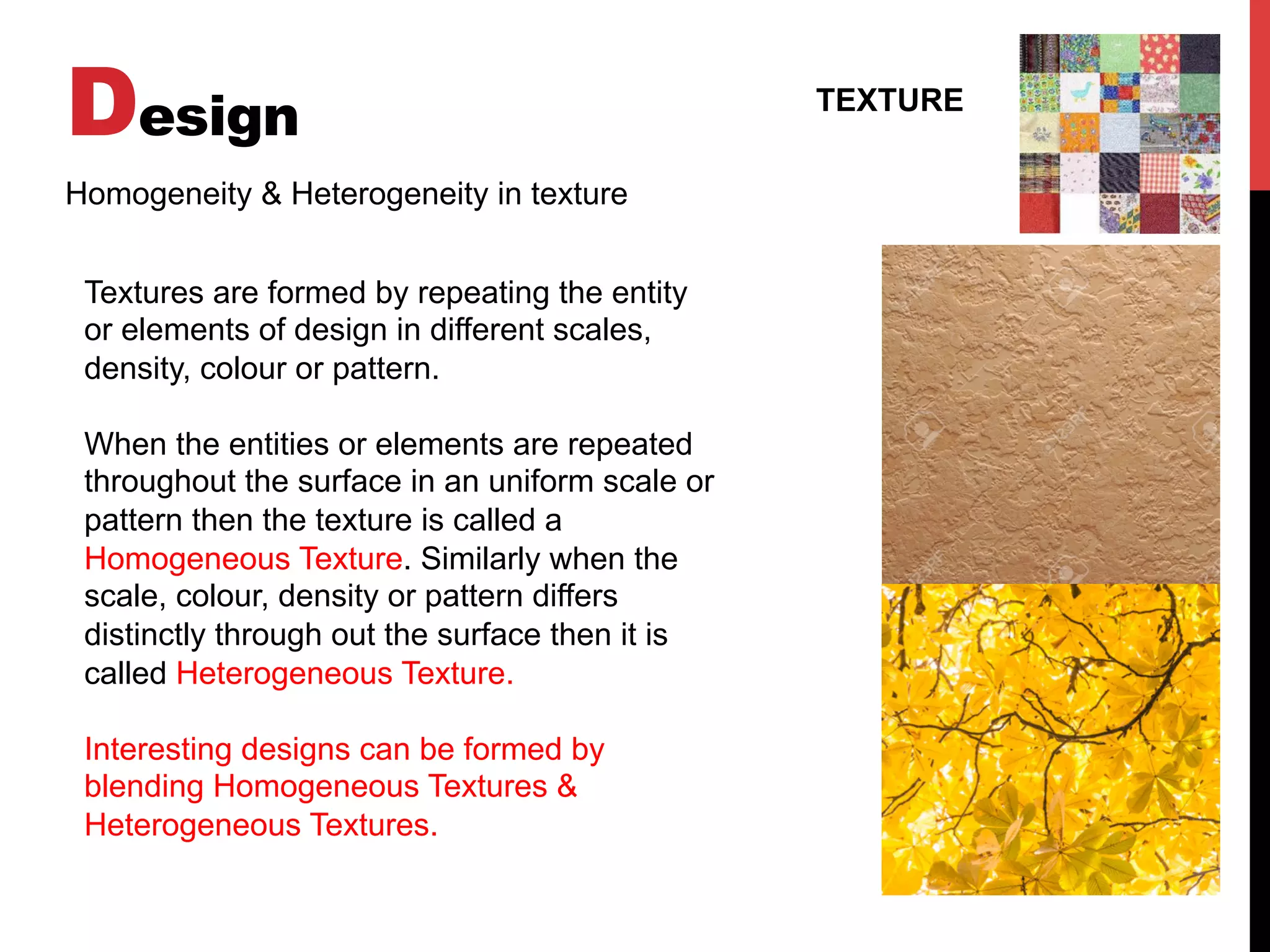 Design

TEXTURE

Homogeneity & Heterogeneity in texture

Textures are formed by repeating the entity or elements of design in different scales, density, colour or pattern.

When the entities or elements are repeated throughout the surface in an uniform scale or pattern then the texture is called a Homogeneous Texture. Similarly when the scale, colour, density or pattern differs distinctly through out the surface then it is called Heterogeneous Texture.

Interesting designs can be formed by blending Homogeneous Textures & Heterogeneous Textures.